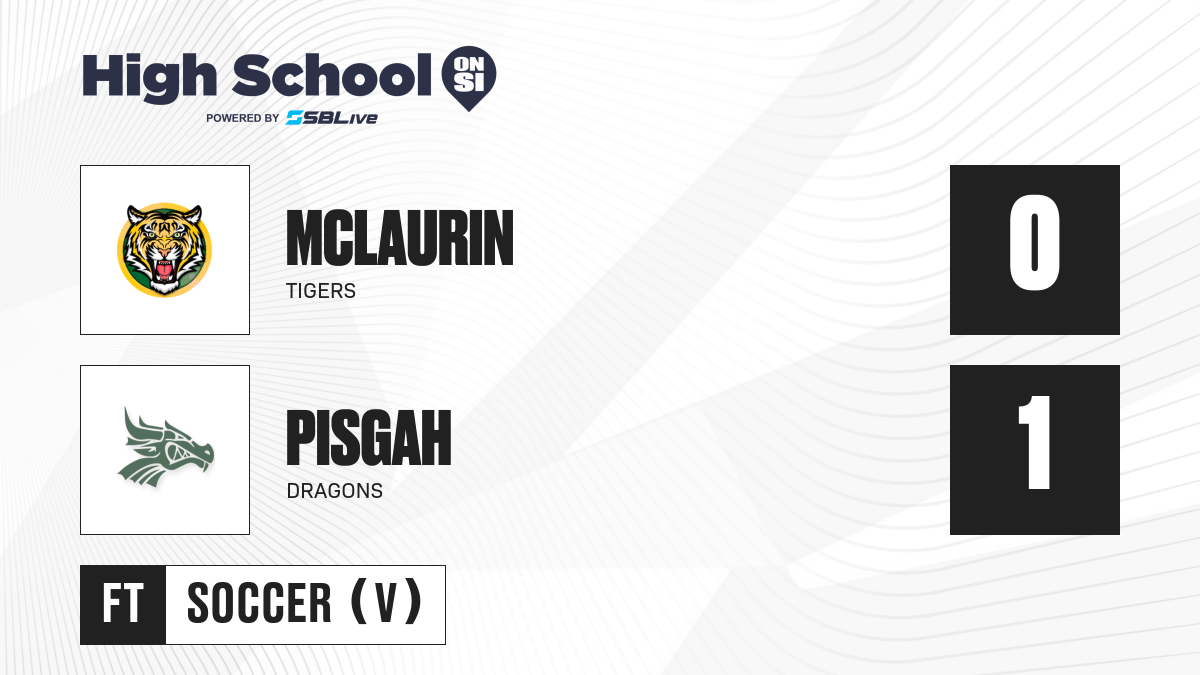 High School ON SI
POWERED BY SBLive

MCLAURIN
TIGERS

0

PISGAH
DRAGONS

1

FT SOCCER (V)